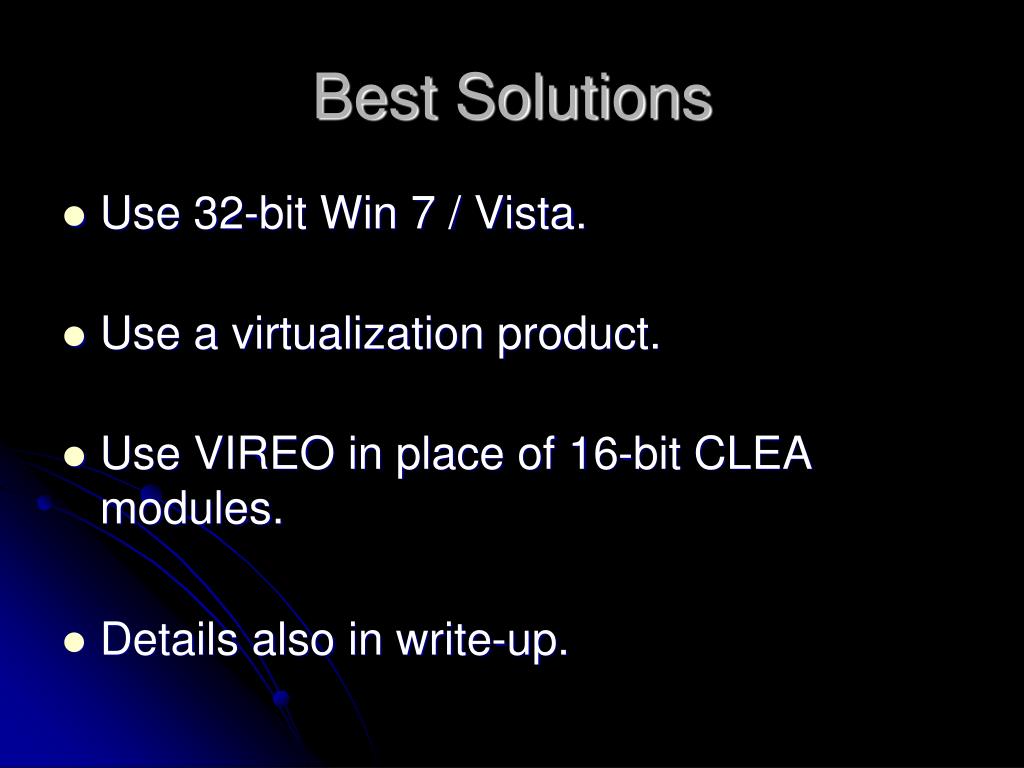 Best Solutions

- Use 32-bit Win 7 / Vista.
- Use a virtualization product.
- Use VIREO in place of 16-bit CLEA modules.
- Details also in write-up.